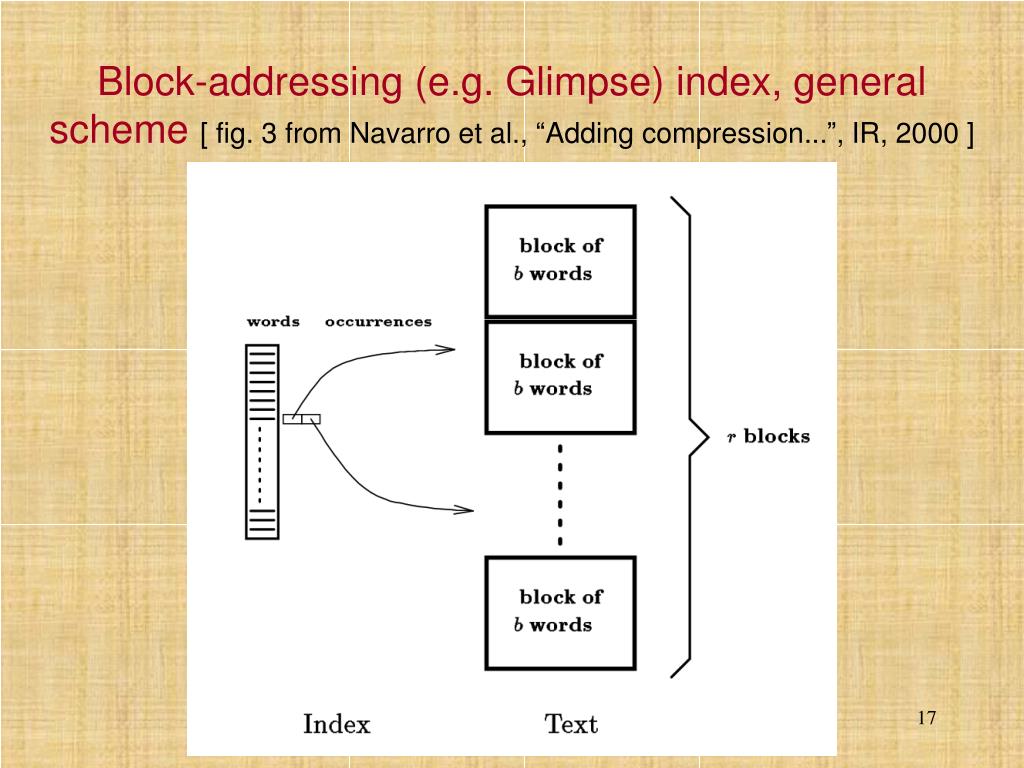 Block-addressing (e.g. Glimpse) index, general scheme [ fig. 3 from Navarro et al., “Adding compression...”, IR, 2000 ]

words occurrences

block of $b$ words

block of $b$ words

block of $b$ words

$r$ blocks

Index

Text

17